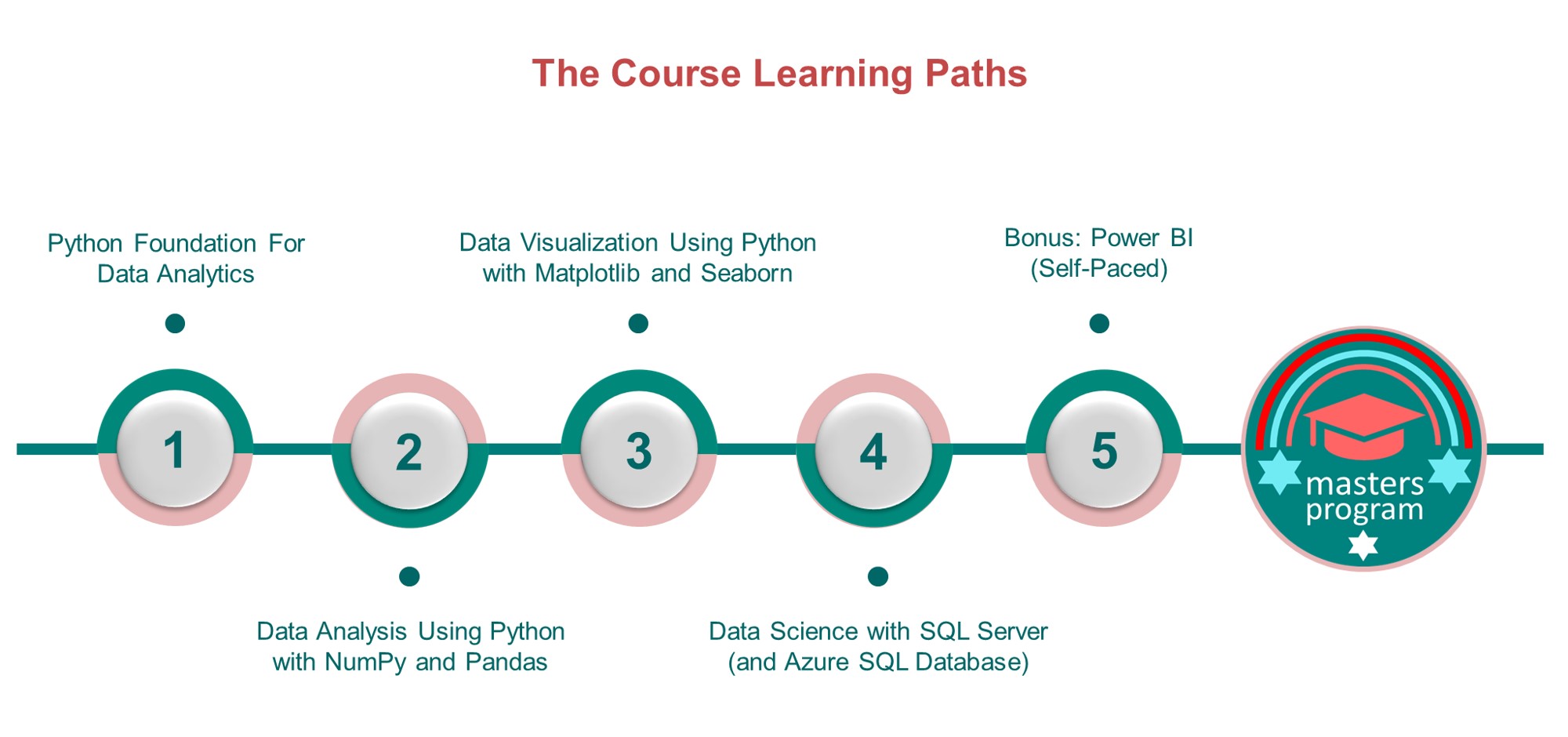 The Course Learning Paths

Python Foundation For Data Analytics

Data Visualization Using Python with Matplotlib and Seaborn

Bonus: Power BI (Self-Paced)

1

2

3

4

5

masters program

Data Analysis Using Python with NumPy and Pandas

Data Science with SQL Server (and Azure SQL Database)